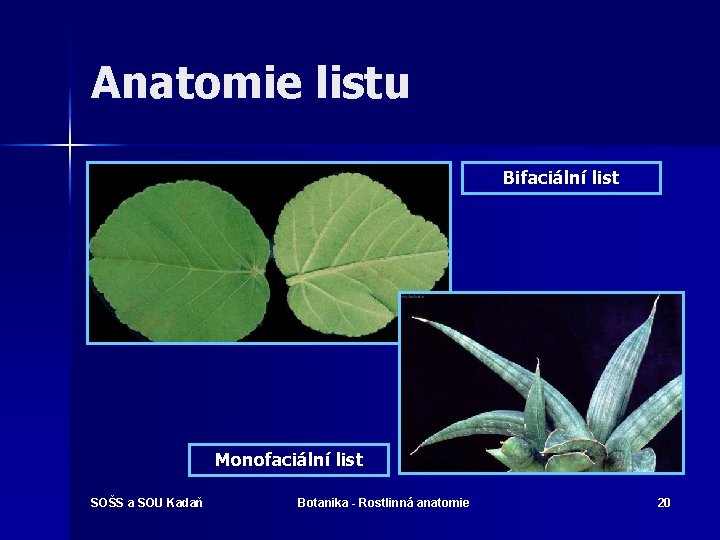 Anatomie listu

Bifaciální list

Monofaciální list

SOŠS a SOU Kadaň

Botanika - Rostlinná anatomie

20